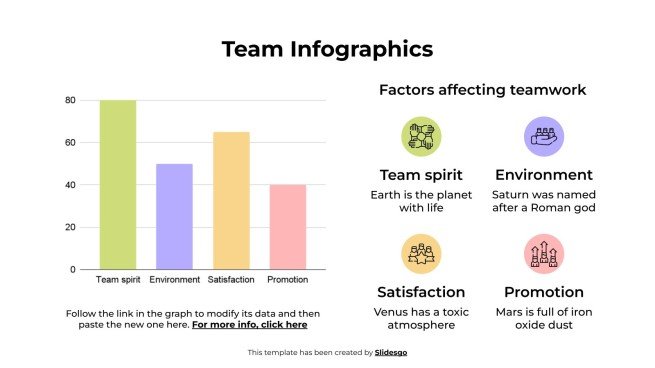 Team Infographics

80
60
40
20
0
Team spirit
Environment
Satisfaction
Promotion

Follow the link in the graph to modify its data and then paste the new one here. For more info, click here

Factors affecting teamwork

Team spirit
Earth is the planet with life

Environment
Saturn was named after a Roman god

Satisfaction
Venus has a toxic atmosphere

Promotion
Mars is full of iron oxide dust

This template has been created by Slidesgo